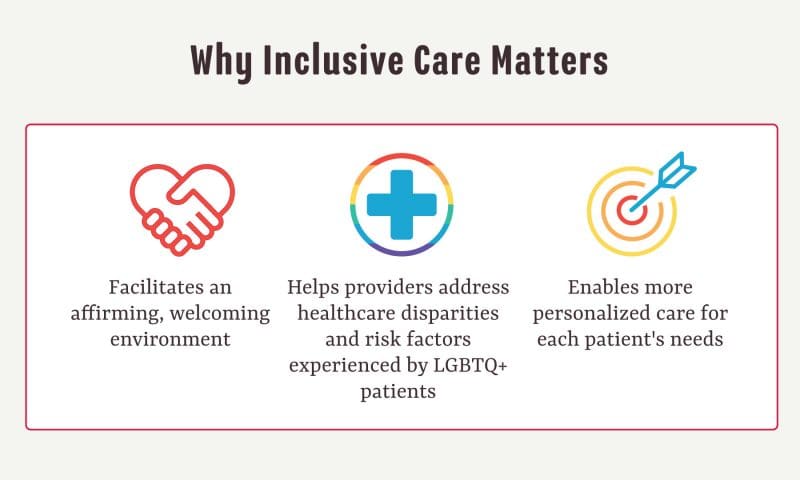 Why Inclusive Care Matters

Facilitates an affirming, welcoming environment

Helps providers address healthcare disparities and risk factors experienced by LGBTQ+ patients

Enables more personalized care for each patient's needs